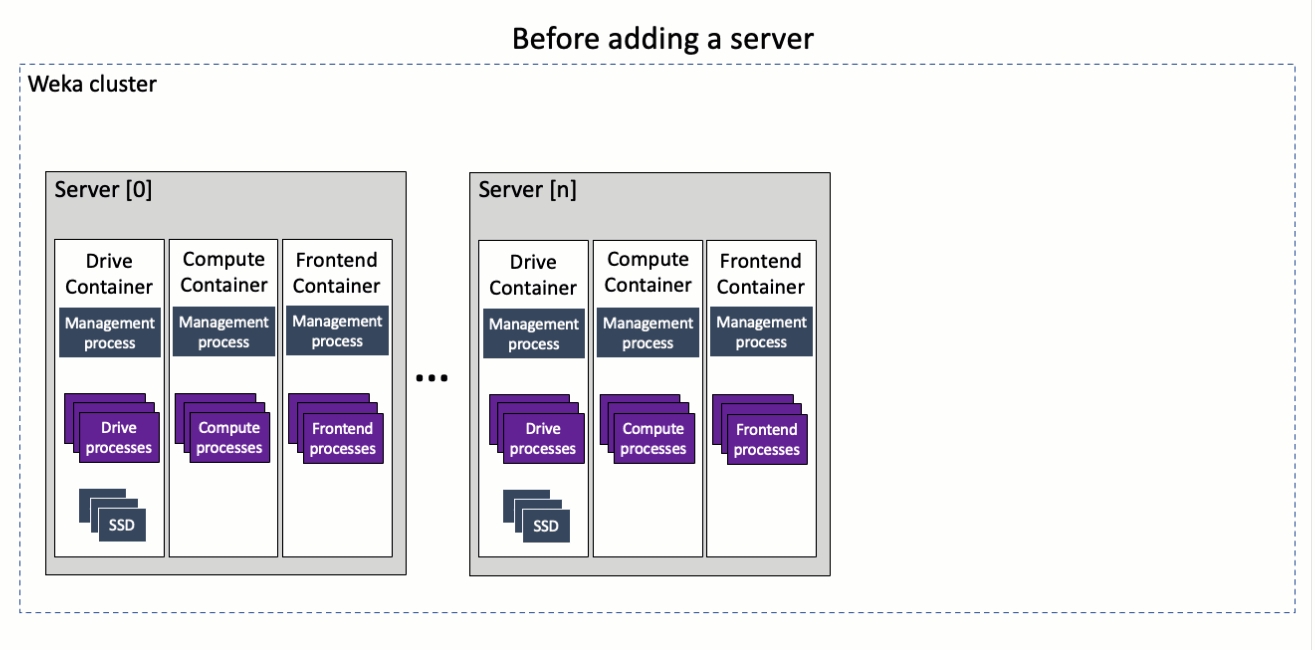 Before adding a server

Weka cluster

Server [0]

Drive Container

Management process

Drive processes

SSD

Compute Container

Management process

Compute processes

Frontend Container

Management process

Frontend processes

...

Server [n]

Drive Container

Management process

Drive processes

SSD

Compute Container

Management process

Compute processes

Frontend Container

Management process

Frontend processes